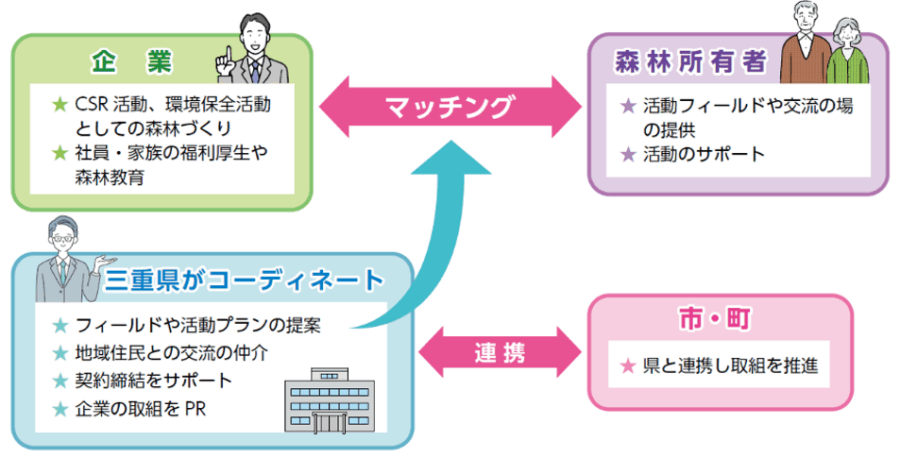 企　業

★ CSR 活動、環境保全活動としての森林づくり
★ 社員・家族の福利厚生や森林教育

マッチング

森林所有者

★ 活動フィールドや交流の場の提供
★ 活動のサポート

三重県がコーディネート

★ フィールドや活動プランの提案
★ 地域住民との交流の仲介
★ 契約締結をサポート
★ 企業の取組を PR

連 携

市・町

★ 県と連携し取組を推進